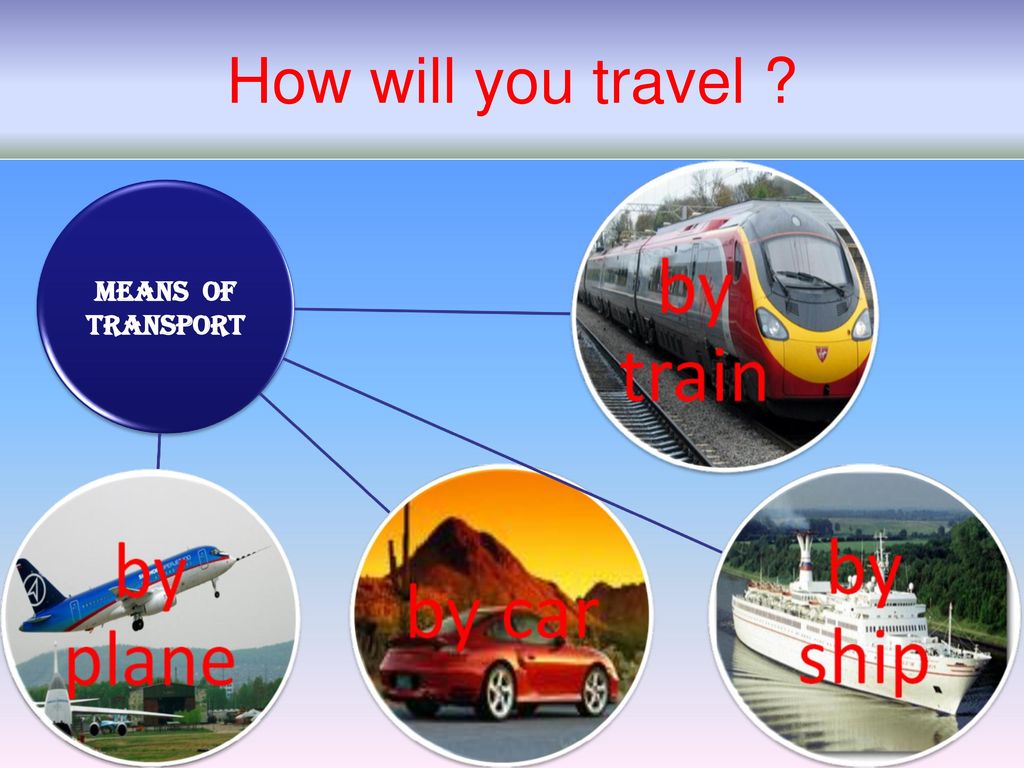 How will you travel ?

MEANS OF TRANSPORT

by train

by plane

by car

by ship